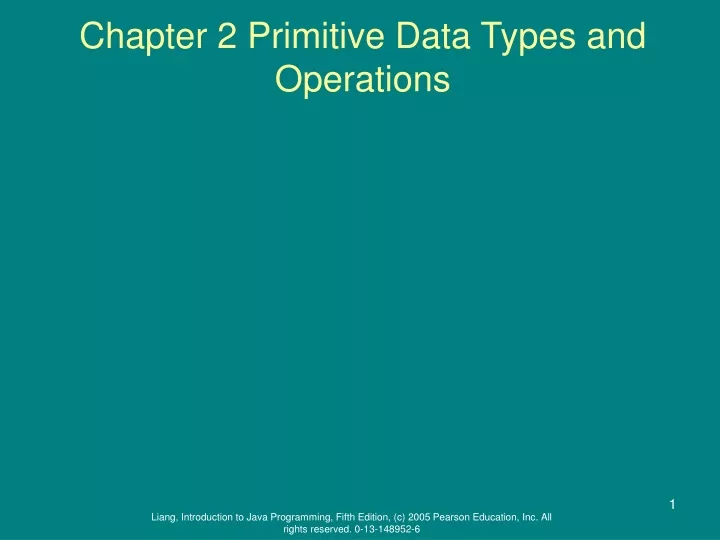 Chapter 2 Primitive Data Types and Operations

1

Liang, Introduction to Java Programming, Fifth Edition, (c) 2005 Pearson Education, Inc. All rights reserved. 0-13-148952-6